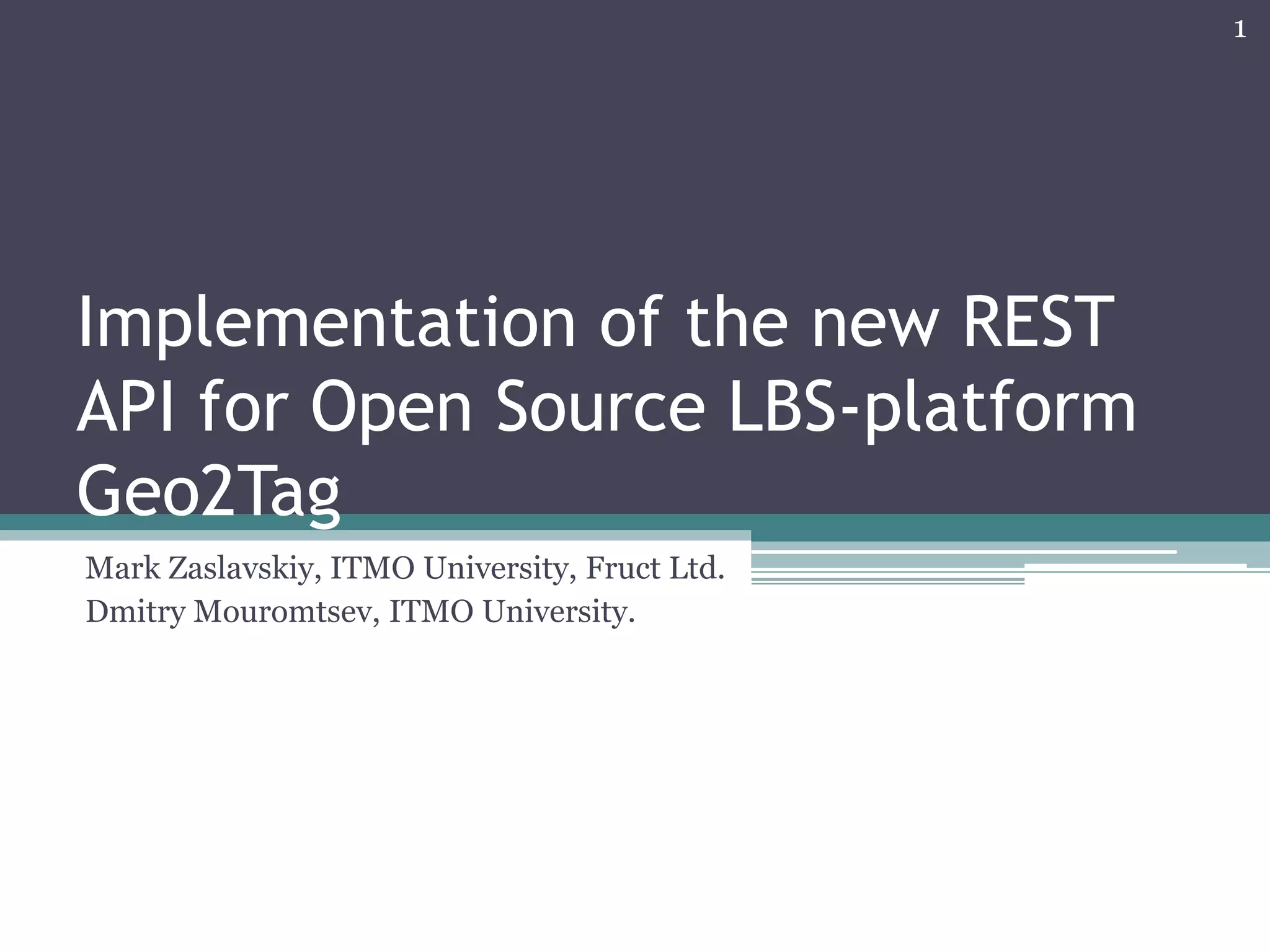 1

Implementation of the new REST API for Open Source LBS-platform Geo2Tag

Mark Zaslavskiy, ITMO University, Fruct Ltd.
Dmitry Mouromtsev, ITMO University.